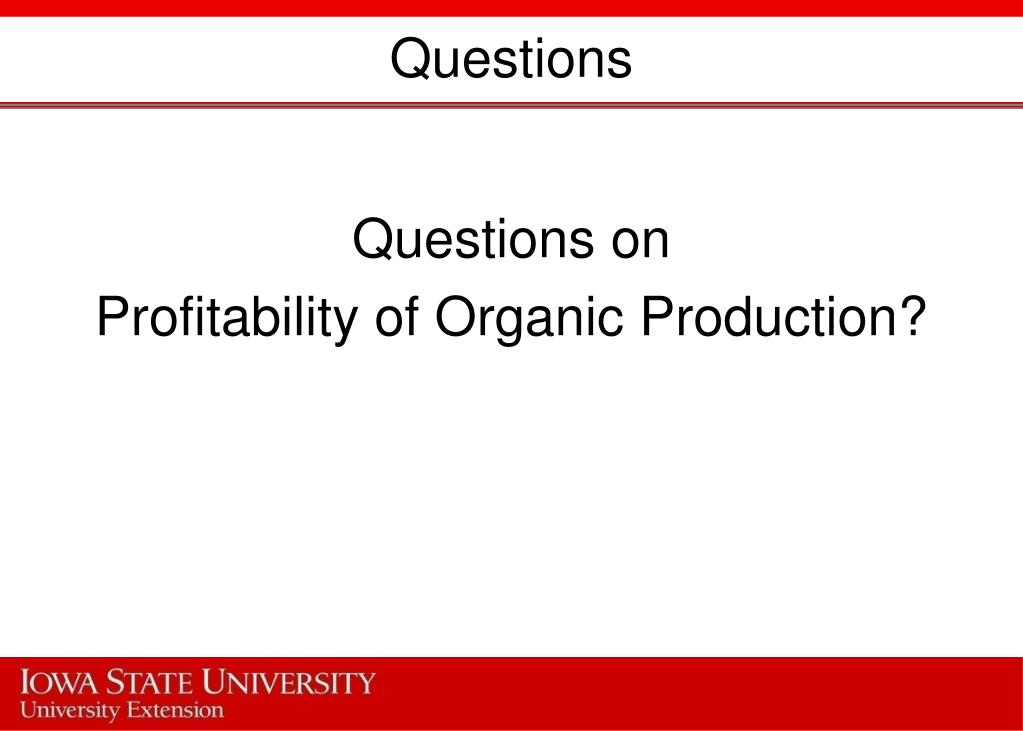 Questions

Questions on
Profitability of Organic Production?

IOWA STATE UNIVERSITY
University Extension